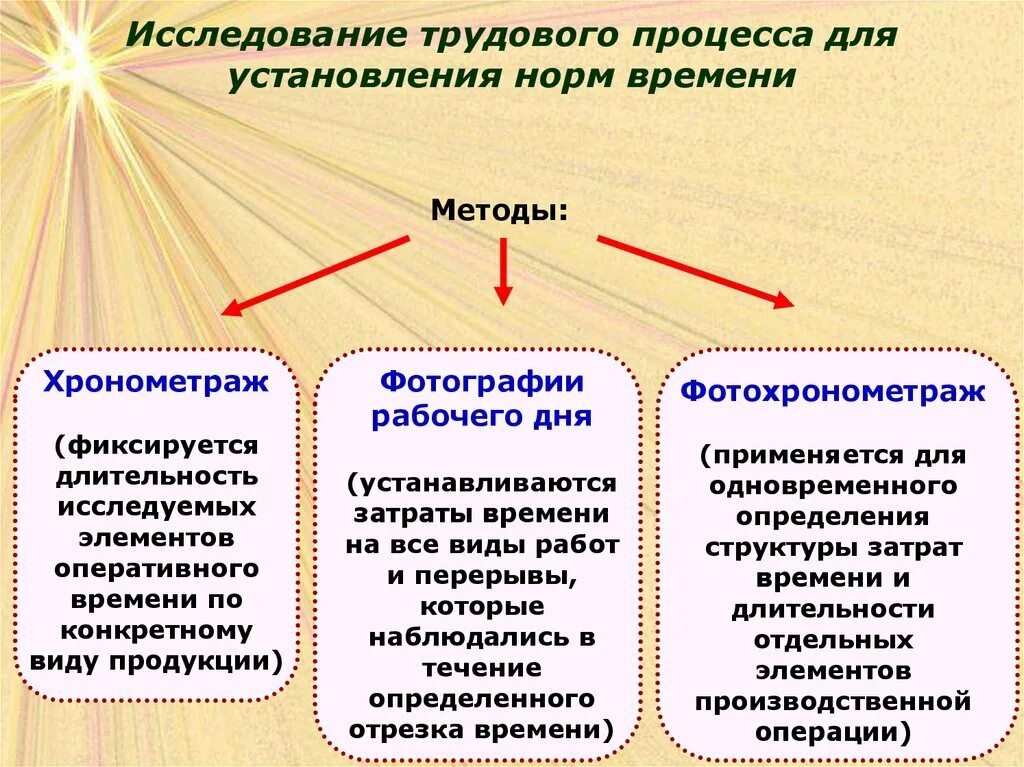 Исследование трудового процесса для установления норм времени

Методы:

Хронометраж

(фиксируется длительность исследуемых элементов оперативного времени по конкретному виду продукции)

Фотографии рабочего дня

(устанавливаются затраты времени на все виды работ и перерывы, которые наблюдались в течение определенного отрезка времени)

Фотохронометраж

(применяется для одновременного определения структуры затрат времени и длительности отдельных элементов производственной операции)